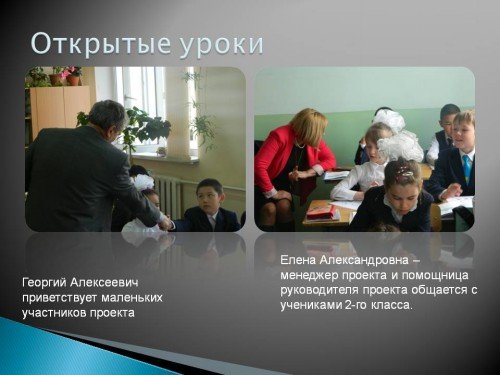 Открытые уроки

Георгий Алексеевич приветствует маленьких участников проекта

Елена Александровна – менеджер проекта и помощница руководителя проекта общается с учениками 2-го класса.